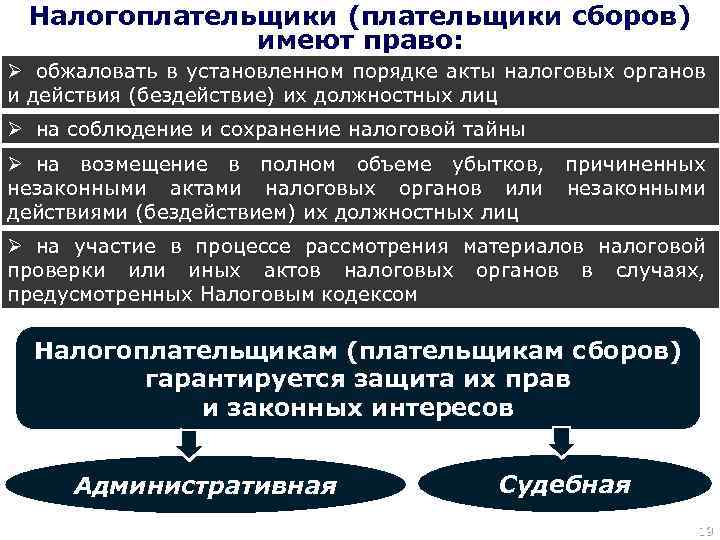 Налогоплательщики (плательщики сборов) имеют право:

➢ обжаловать в установленном порядке акты налоговых органов и действия (бездействие) их должностных лиц

➢ на соблюдение и сохранение налоговой тайны

➢ на возмещение в полном объеме убытков, причиненных незаконными актами налоговых органов или незаконными действиями (бездействием) их должностных лиц

➢ на участие в процессе рассмотрения материалов налоговой проверки или иных актов налоговых органов в случаях, предусмотренных Налоговым кодексом

Налогоплательщикам (плательщикам сборов) гарантируется защита их прав и законных интересов

Административная

Судебная

19